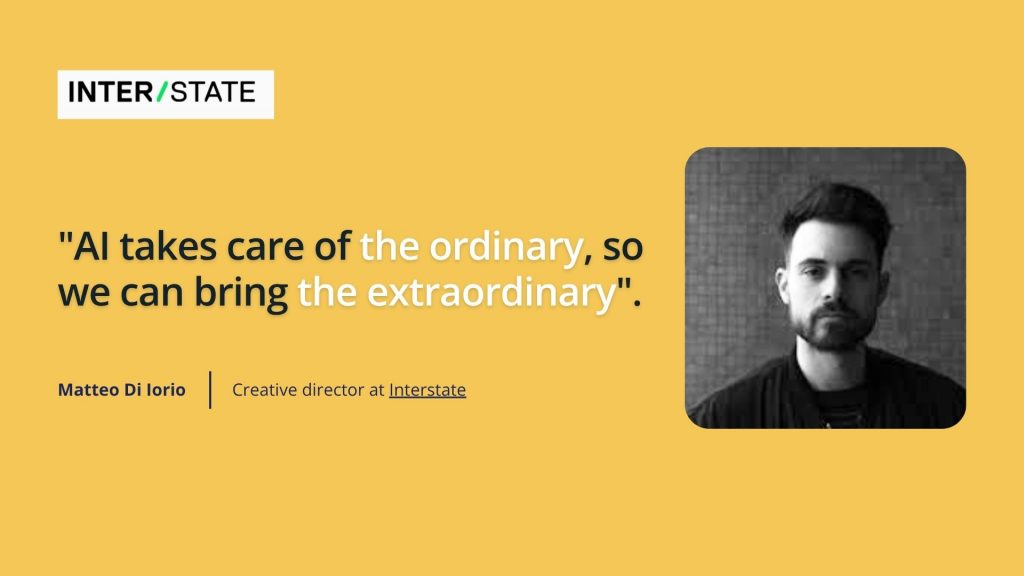 INTER/STATE

"AI takes care of the ordinary, so we can bring the extraordinary".

Matteo Di Iorio | Creative director at Interstate